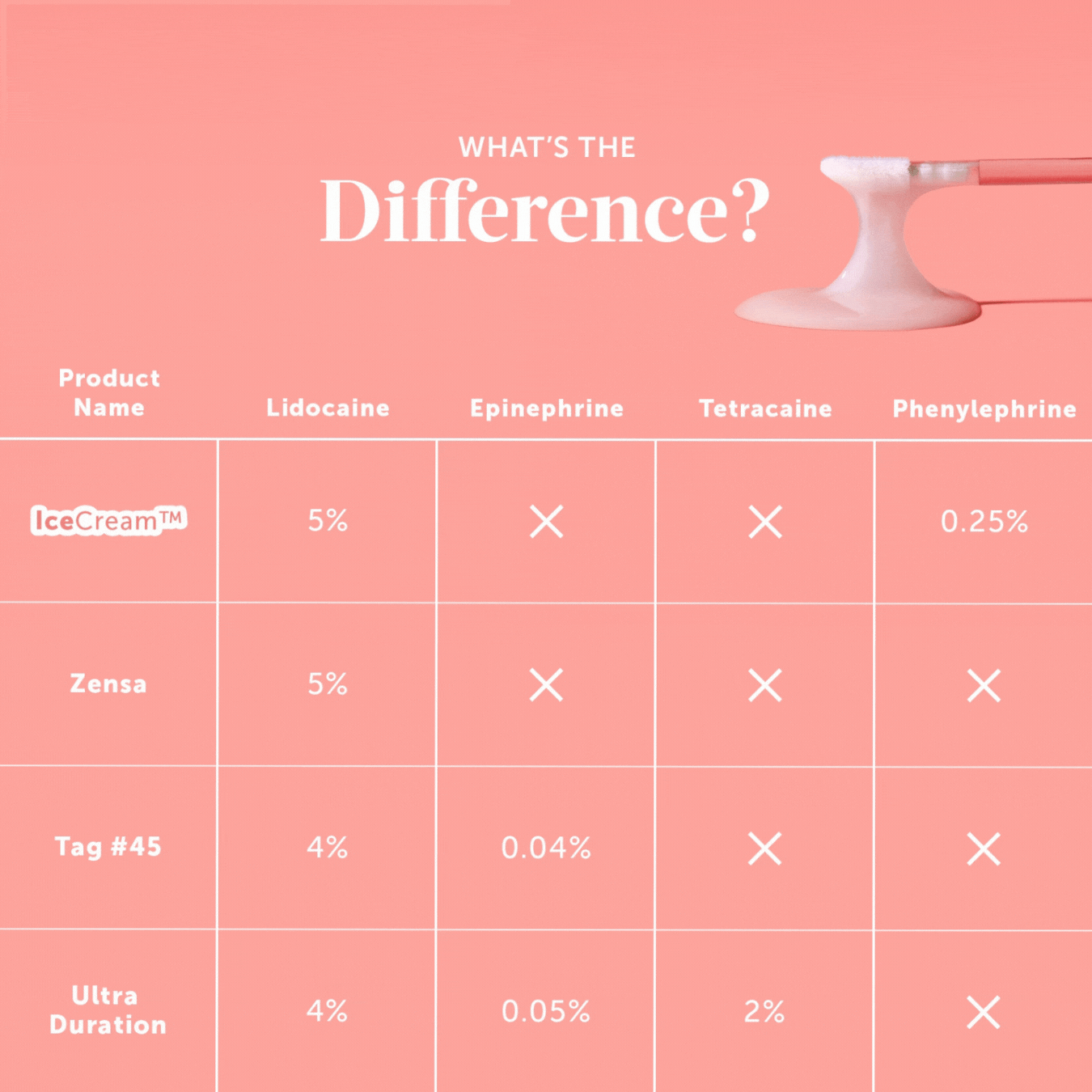 WHAT'S THE
Difference?

| Product Name | Lidocaine | Epinephrine | Tetracaine | Phenylephrine |
|---|---|---|---|---|
| IceCream™ | 5% | × | × | 0.25% |
| Zensa | 5% | × | × | × |
| Tag #45 | 4% | 0.04% | × | × |
| Ultra Duration | 4% | 0.05% | 2% | × |